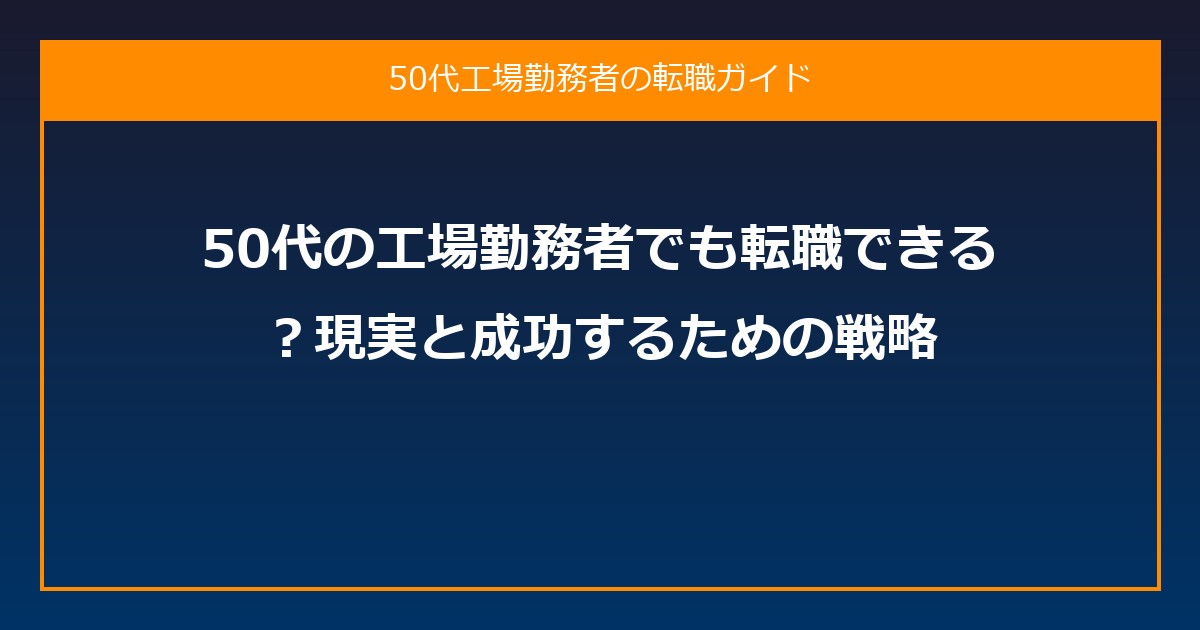 50代工場勤務者の転職ガイド

50代の工場勤務者でも転職できる？現実と成功するための戦略